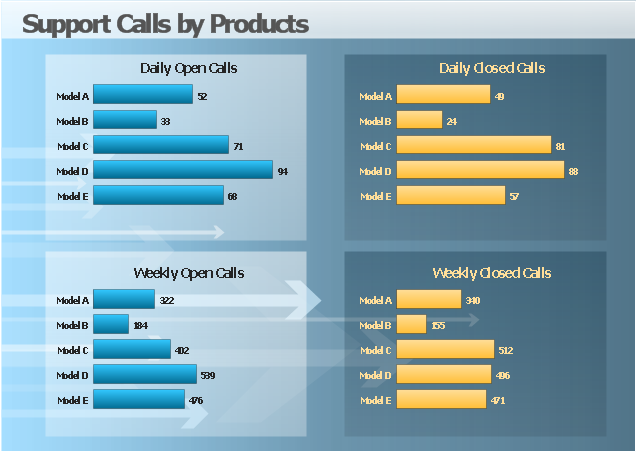 Support Calls by Products

Daily Open Calls

Model A 52
Model B 33
Model C 71
Model D 94
Model E 68

Daily Closed Calls

Model A 49
Model B 24
Model C 81
Model D 88
Model E 57

Weekly Open Calls

Model A 322
Model B 184
Model C 402
Model D 539
Model E 476

Weekly Closed Calls

Model A 340
Model B 155
Model C 512
Model D 496
Model E 471